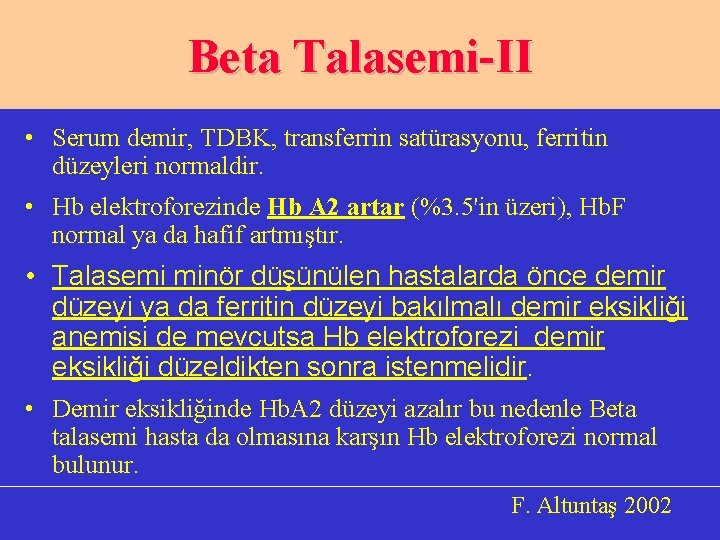 Beta Talasemi-II

• Serum demir, TDBK, transferrin satürasyonu, ferritin düzeyleri normaldir.

• Hb elektroforezinde Hb A2 artar (%3.5'in üzeri), HbF normal ya da hafif artmıştır.

• Talasemi minör düşünülen hastalarda önce demir düzeyi ya da ferritin düzeyi bakılmalı demir eksikliği anemisi de mevcutsa Hb elektroforezi demir eksikliği düzeldikten sonra istenmelidir.

• Demir eksikliğinde HbA2 düzeyi azalır bu nedenle Beta talasemi hasta da olmasına karşın Hb elektroforezi normal bulunur.

F. Altuntaş 2002